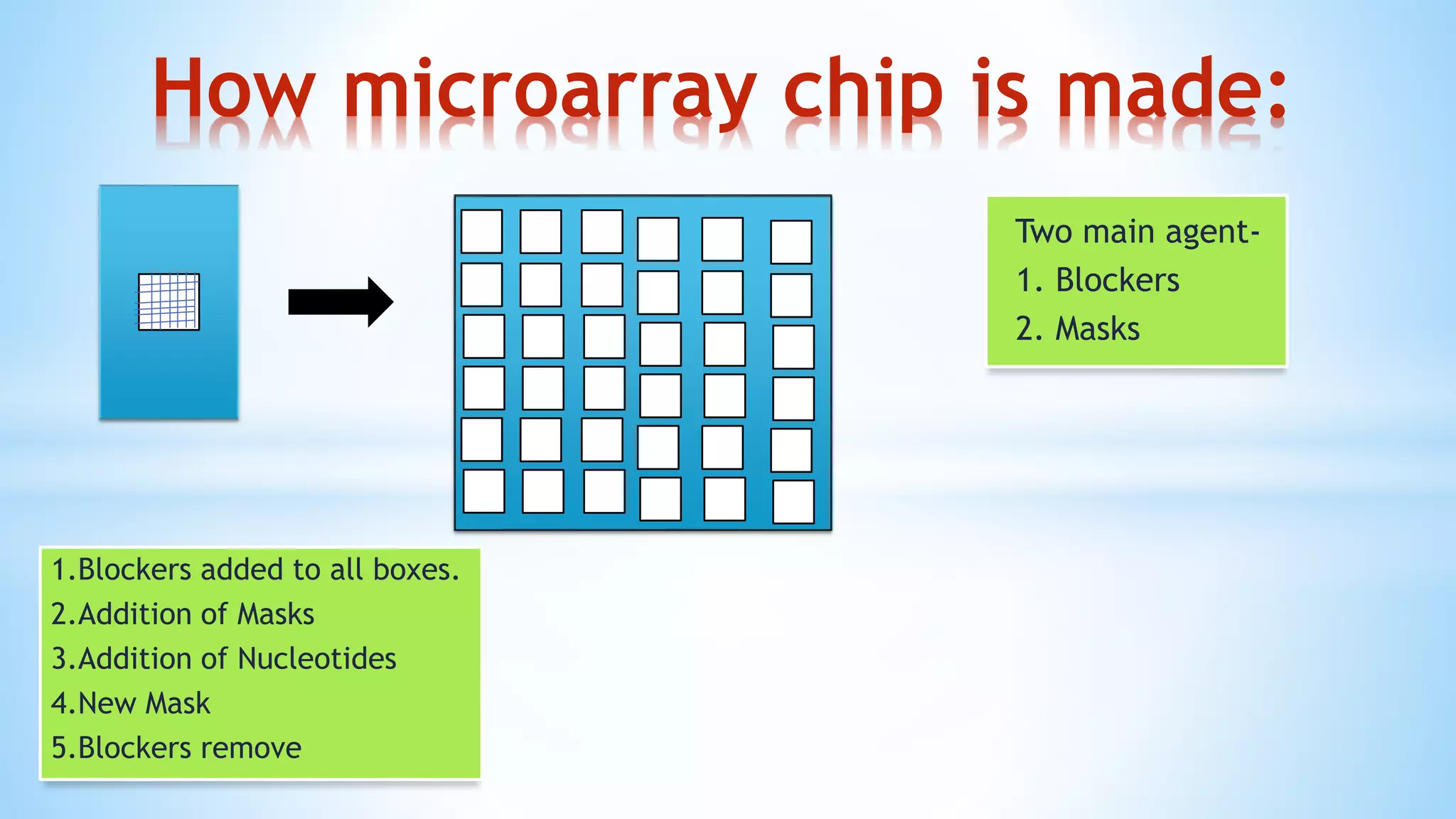 How microarray chip is made:

Two main agent-
1. Blockers
2. Masks

1.Blockers added to all boxes.
2.Addition of Masks
3.Addition of Nucleotides
4.New Mask
5.Blockers remove